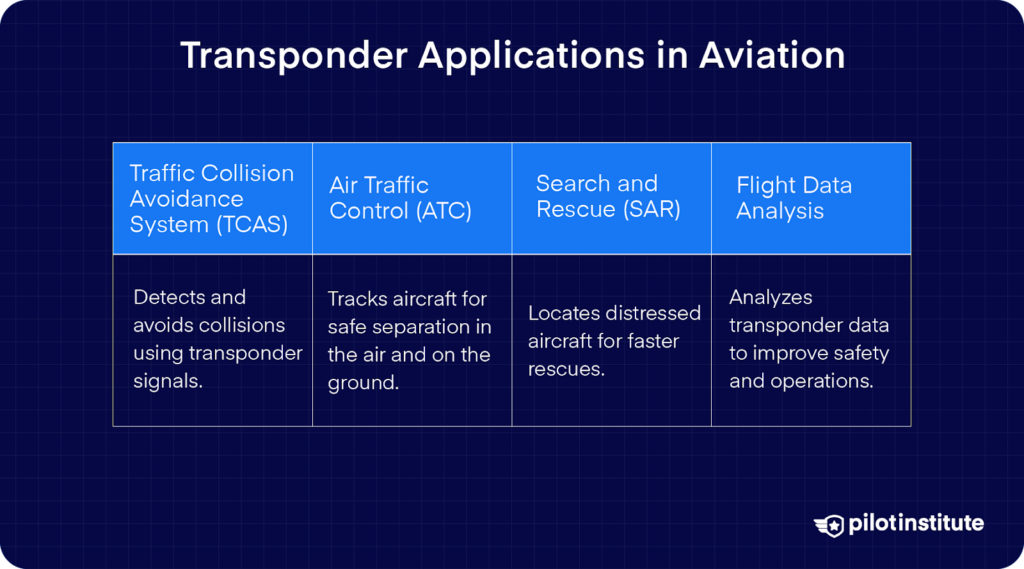 Transponder Applications in Aviation

| Traffic Collision Avoidance System (TCAS) | Air Traffic Control (ATC) | Search and Rescue (SAR) | Flight Data Analysis |
|---|---|---|---|
| Detects and avoids collisions using transponder signals. | Tracks aircraft for safe separation in the air and on the ground. | Locates distressed aircraft for faster rescues. | Analyzes transponder data to improve safety and operations. |

pilotinstitute